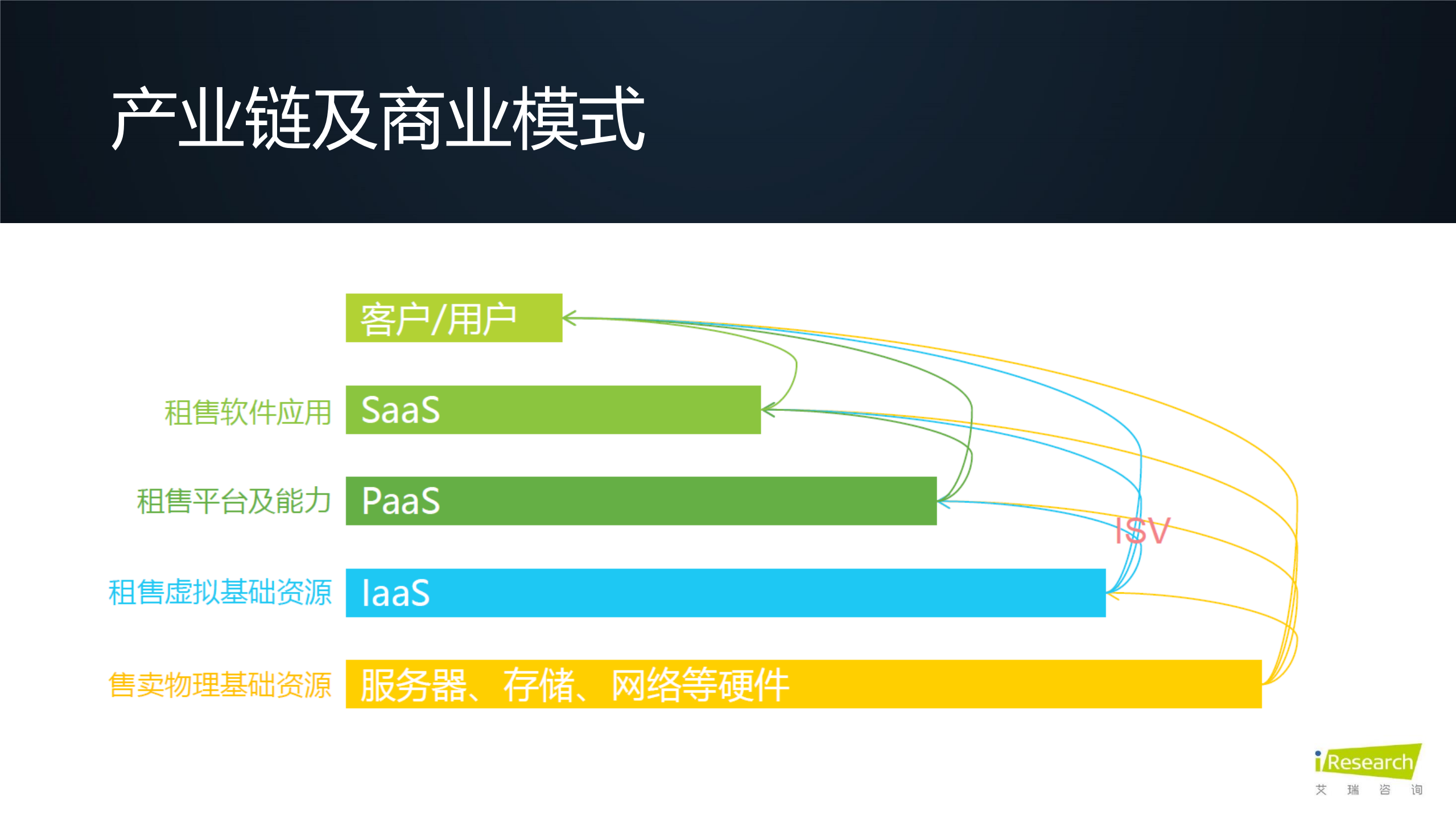 产业链及商业模式

客户/用户

租售软件应用 SaaS

租售平台及能力 PaaS

ISV

租售虚拟基础资源 IaaS

售卖物理基础资源 服务器、存储、网络等硬件

iResearch
艾 瑞 咨 询